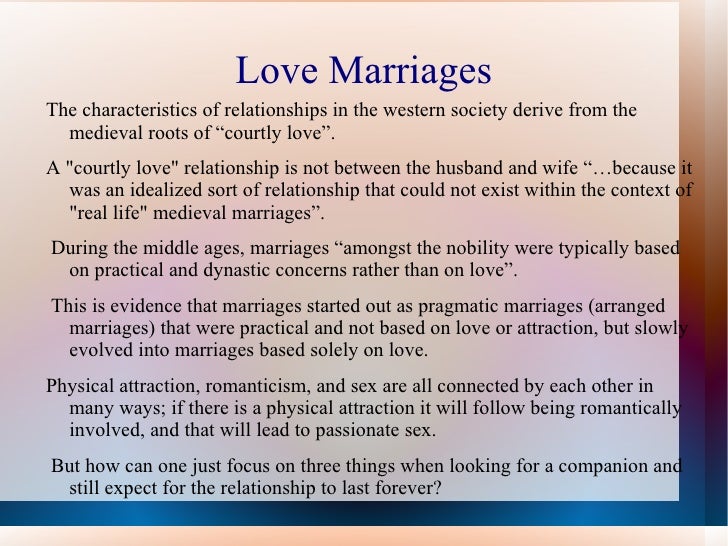 Love Marriages

The characteristics of relationships in the western society derive from the medieval roots of “courtly love”.

A "courtly love" relationship is not between the husband and wife “…because it was an idealized sort of relationship that could not exist within the context of "real life" medieval marriages”.

During the middle ages, marriages “amongst the nobility were typically based on practical and dynastic concerns rather than on love”.

This is evidence that marriages started out as pragmatic marriages (arranged marriages) that were practical and not based on love or attraction, but slowly evolved into marriages based solely on love.

Physical attraction, romanticism, and sex are all connected by each other in many ways; if there is a physical attraction it will follow being romantically involved, and that will lead to passionate sex.

But how can one just focus on three things when looking for a companion and still expect for the relationship to last forever?